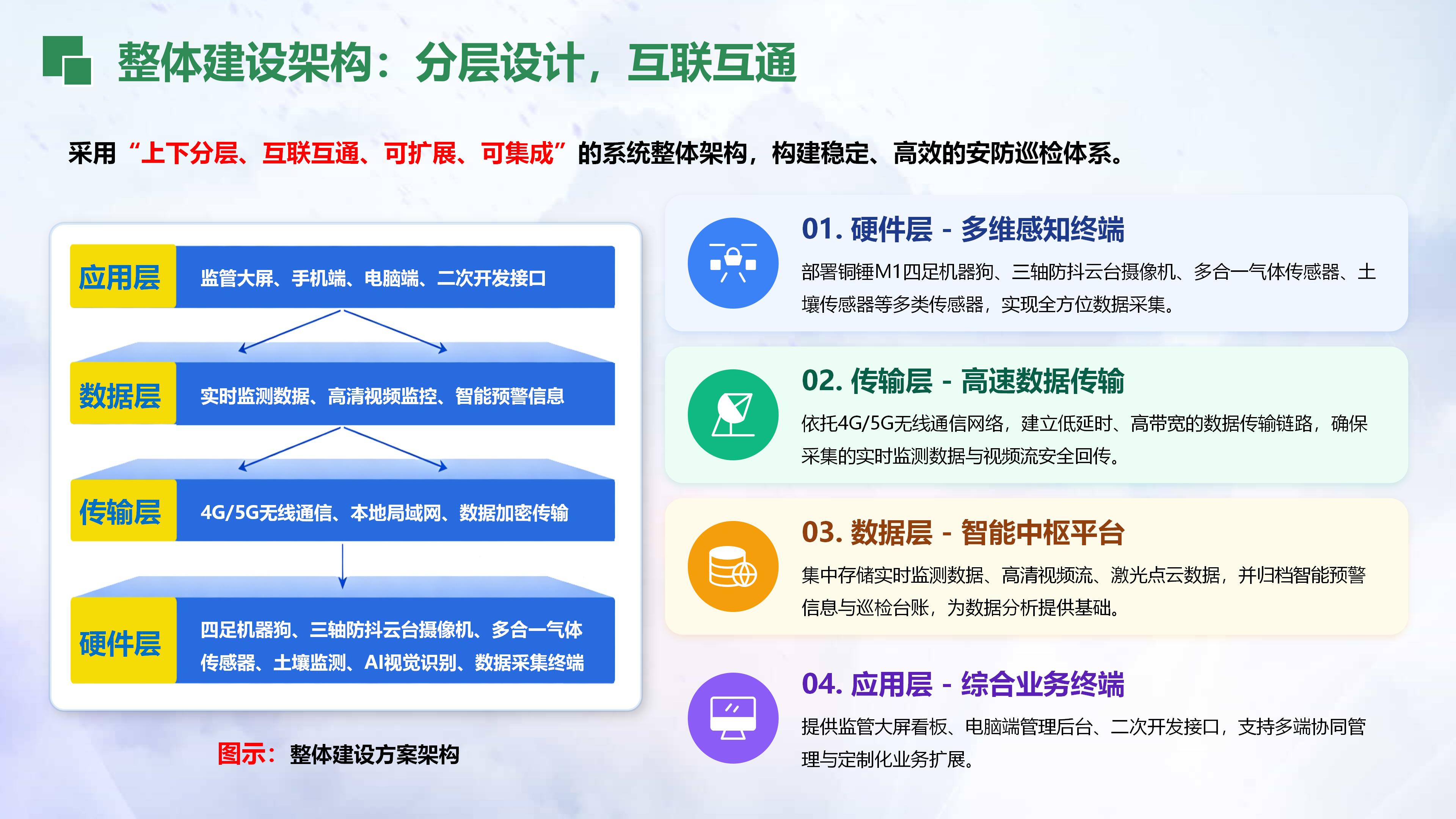 整体建设架构：分层设计，互联互通

采用“上下分层、互联互通、可扩展、可集成”的系统整体架构，构建稳定、高效的安防巡检体系。

应用层 监管大屏、手机端、电脑端、二次开发接口

数据层 实时监测数据、高清视频监控、智能预警信息

传输层 4G/5G无线通信、本地局域网、数据加密传输

硬件层 四足机器狗、三轴防抖云台摄像机、多合一气体传感器、土壤监测、AI视觉识别、数据采集终端

图示：整体建设方案架构

01. 硬件层 - 多维感知终端

部署铜锤M1四足机器狗、三轴防抖云台摄像机、多合一气体传感器、土壤传感器等多类传感器，实现全方位数据采集。

02. 传输层 - 高速数据传输

依托4G/5G无线通信网络，建立低延时、高带宽的数据传输链路，确保采集的实时监测数据与视频流安全回传。

03. 数据层 - 智能中枢平台

集中存储实时监测数据、高清视频流、激光点云数据，并归档智能预警信息与巡检台账，为数据分析提供基础。

04. 应用层 - 综合业务终端

提供监管大屏看板、电脑端管理后台、二次开发接口，支持多端协同管理与定制化业务扩展。